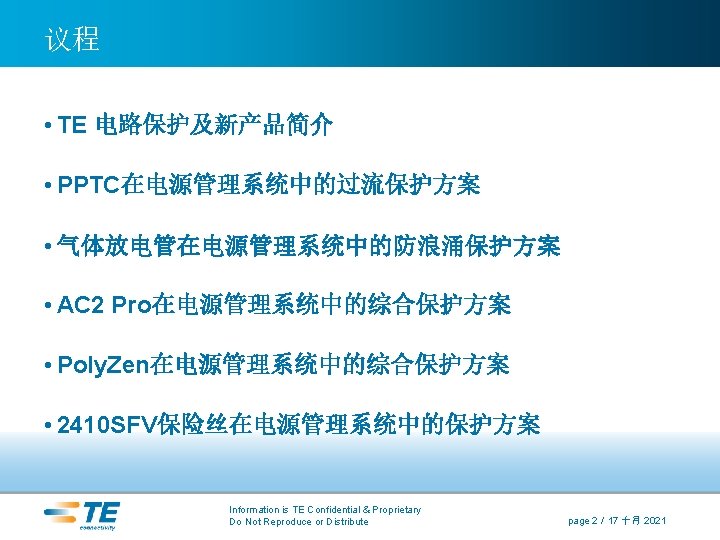 议程

• TE 电路保护及新产品简介

• PPTC在电源管理系统中的过流保护方案

• 气体放电管在电源管理系统中的防浪涌保护方案

• AC2 Pro在电源管理系统中的综合保护方案

• PolyZen在电源管理系统中的综合保护方案

• 2410SFV保险丝在电源管理系统中的保护方案

TE connectivity

Information is TE Confidential & Proprietary
Do Not Reproduce or Distribute

page 2 / 17 十月 2021